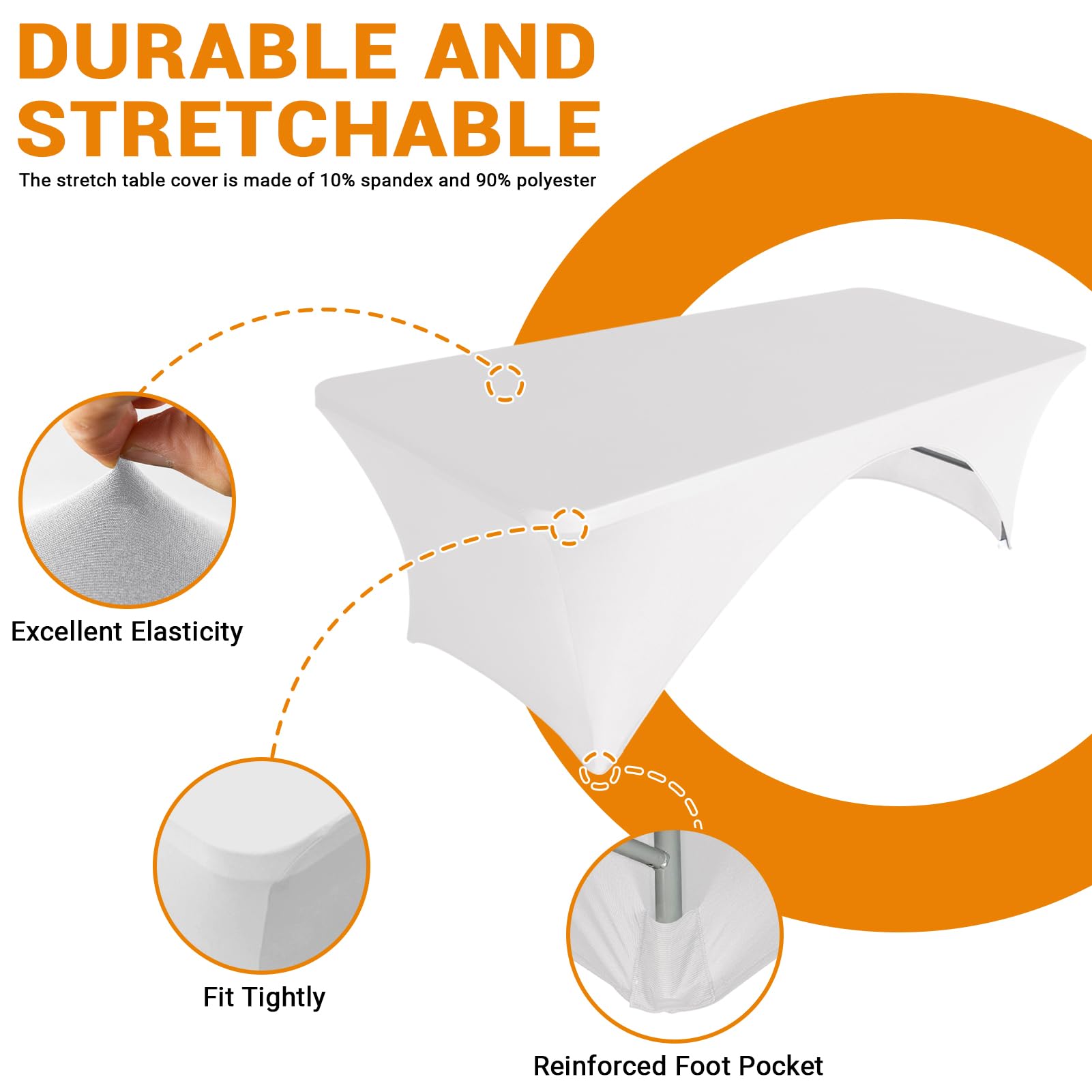 DURABLE AND STRETCHABLE

The stretch table cover is made of 10% spandex and 90% polyester

Excellent Elasticity

Fit Tightly

Reinforced Foot Pocket